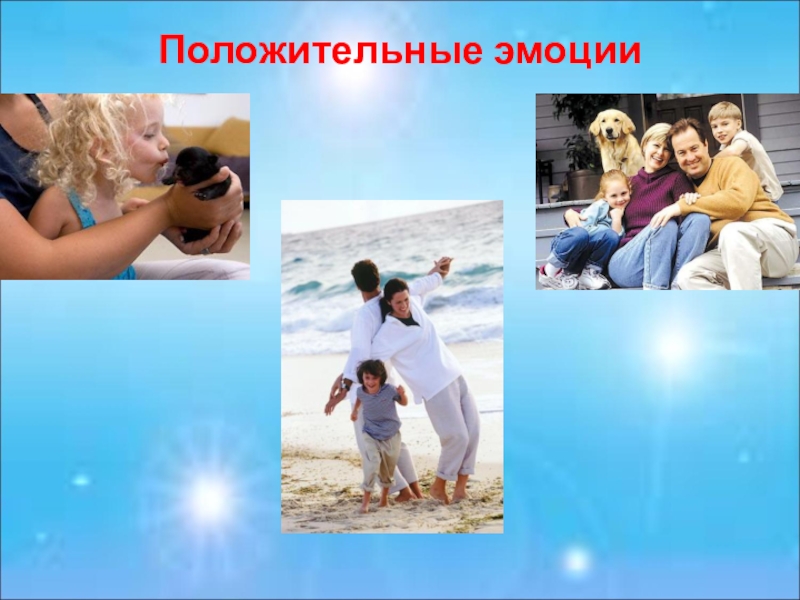 Положительные эмоции